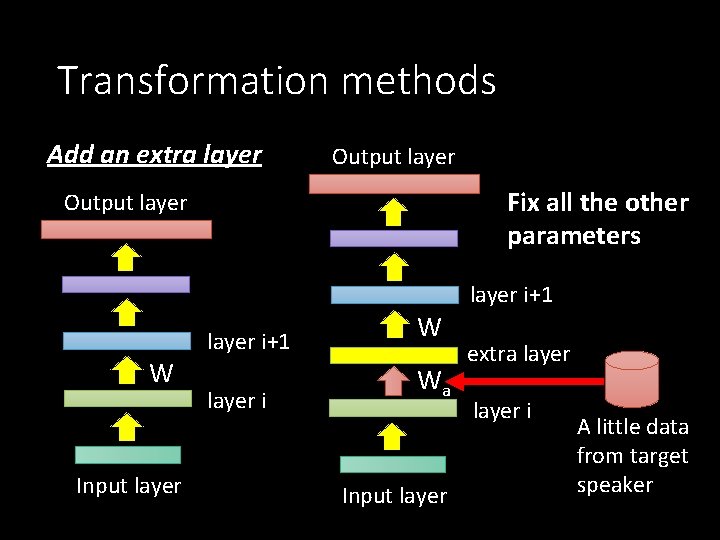 Transformation methods

Add an extra layer

Output layer

layer i+1

W

layer i

Input layer

Output layer

Fix all the other parameters

layer i+1

W

extra layer

$W_a$

layer i

Input layer

A little data from target speaker